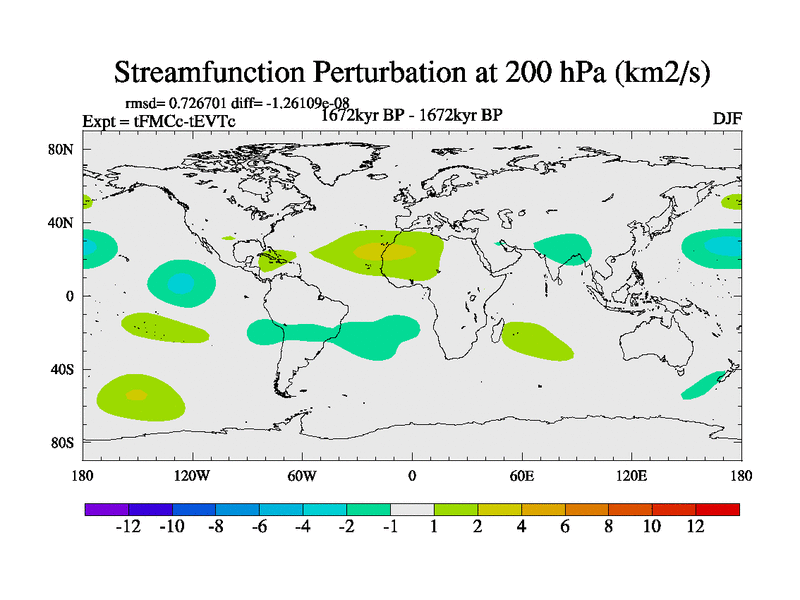 Streamfunction Perturbation at 200 hPa (km2/s)

rmsd= 0.726701 diff= -1.26109e-08
Expt = tFMCc-tEVTc
1672kyr BP - 1672kyr BP
DJF

80N
40N
0
40S
80S

180
120W
60W
0
60E
120E
180

-12 -10 -8 -6 -4 -2 -1 1 2 4 6 8 10 12